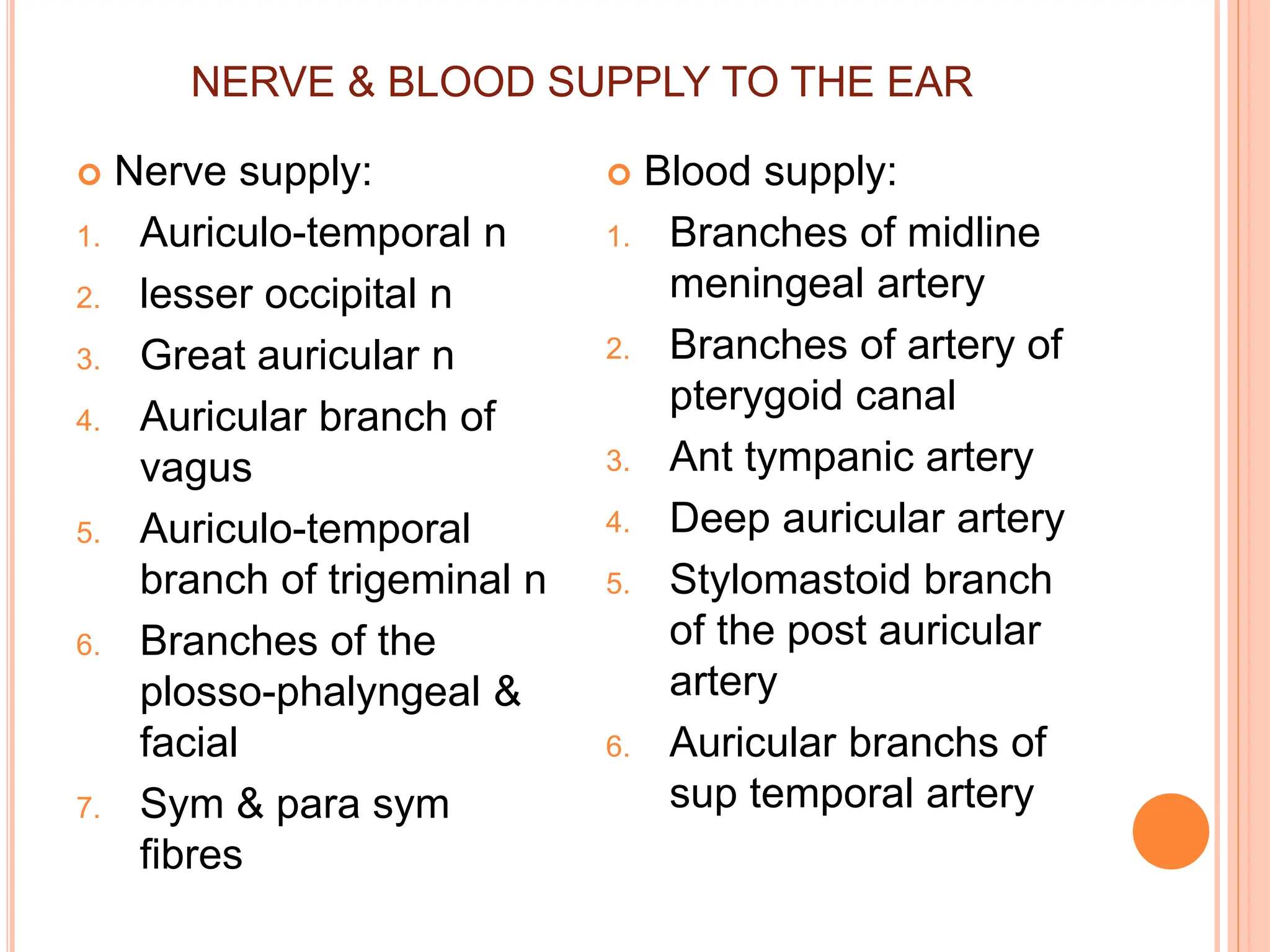 NERVE & BLOOD SUPPLY TO THE EAR

Nerve supply:
1. Auriculo-temporal n
2. lesser occipital n
3. Great auricular n
4. Auricular branch of vagus
5. Auriculo-temporal branch of trigeminal n
6. Branches of the plosso-phalyngeal & facial
7. Sym & para sym fibres

Blood supply:
1. Branches of midline meningeal artery
2. Branches of artery of pterygoid canal
3. Ant tympanic artery
4. Deep auricular artery
5. Stylomastoid branch of the post auricular artery
6. Auricular branchs of sup temporal artery